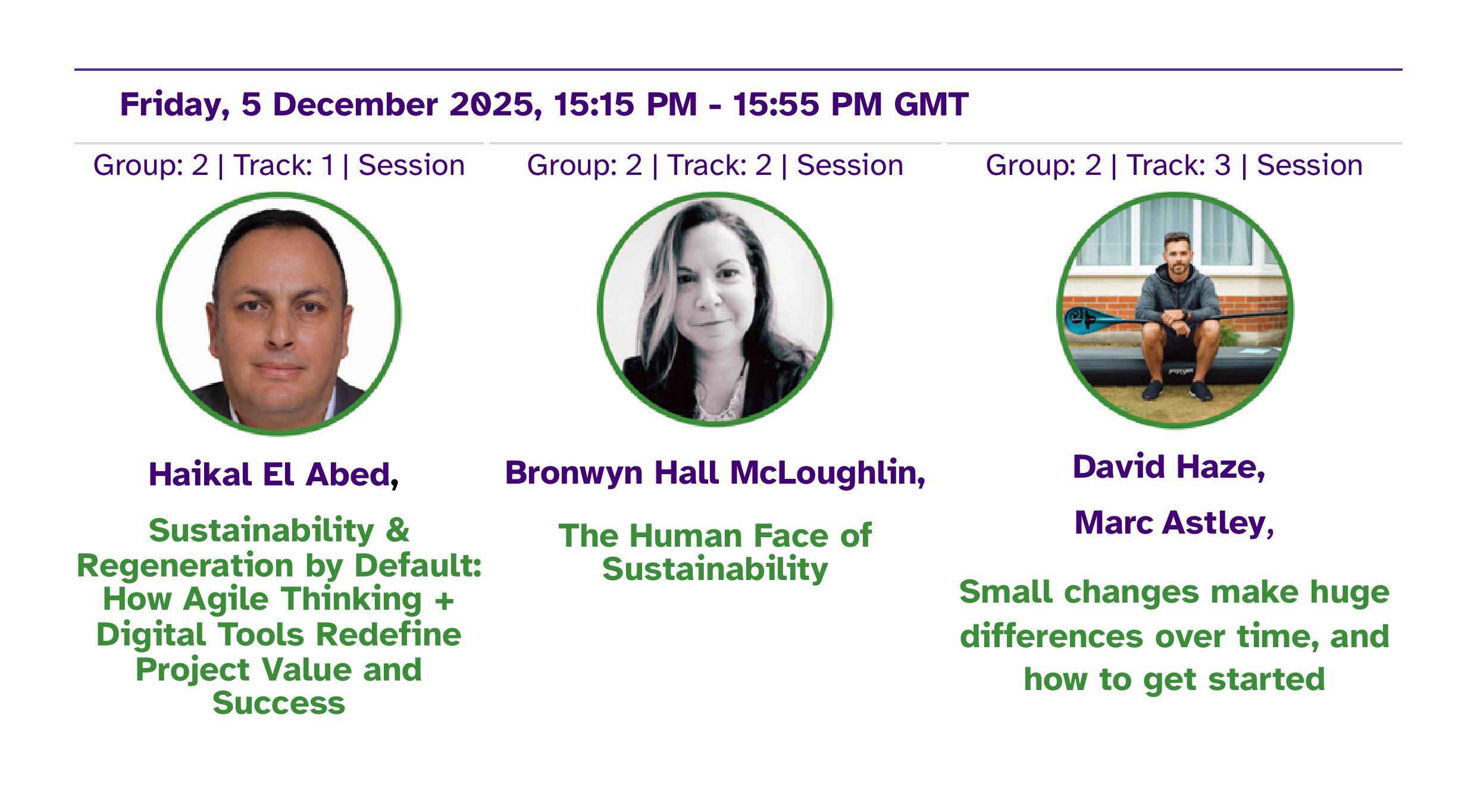 Friday, 5 December 2025, 15:15 PM - 15:55 PM GMT

Group: 2 | Track: 1 | Session

Haikal El Abed,

Sustainability & Regeneration by Default: How Agile Thinking + Digital Tools Redefine Project Value and Success

Group: 2 | Track: 2 | Session

Bronwyn Hall McLoughlin,

The Human Face of Sustainability

Group: 2 | Track: 3 | Session

David Haze,

Marc Astley,

Small changes make huge differences over time, and how to get started